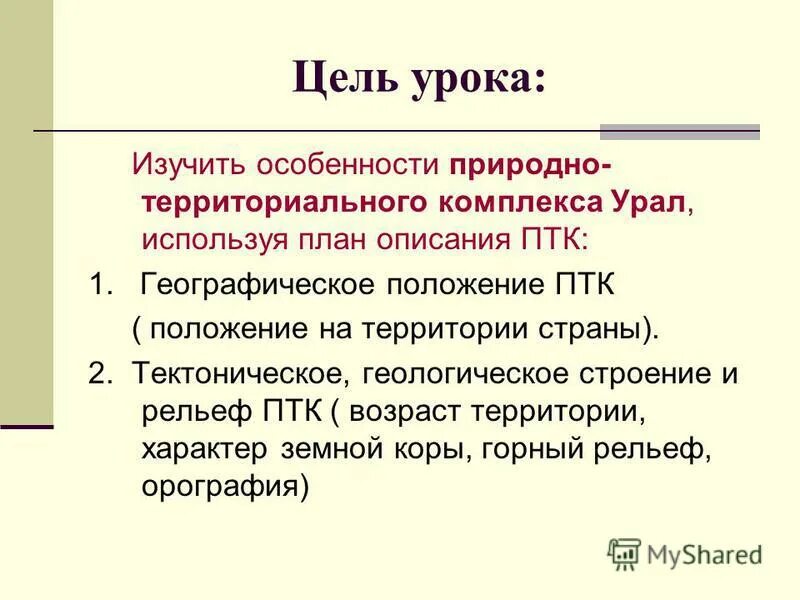 Цель урока:

Изучить особенности природно-территориального комплекса Урал, используя план описания ПТК:

1. Географическое положение ПТК ( положение на территории страны).

2. Тектоническое, геологическое строение и рельеф ПТК ( возраст территории, характер земной коры, горный рельеф, орография)

MyShared